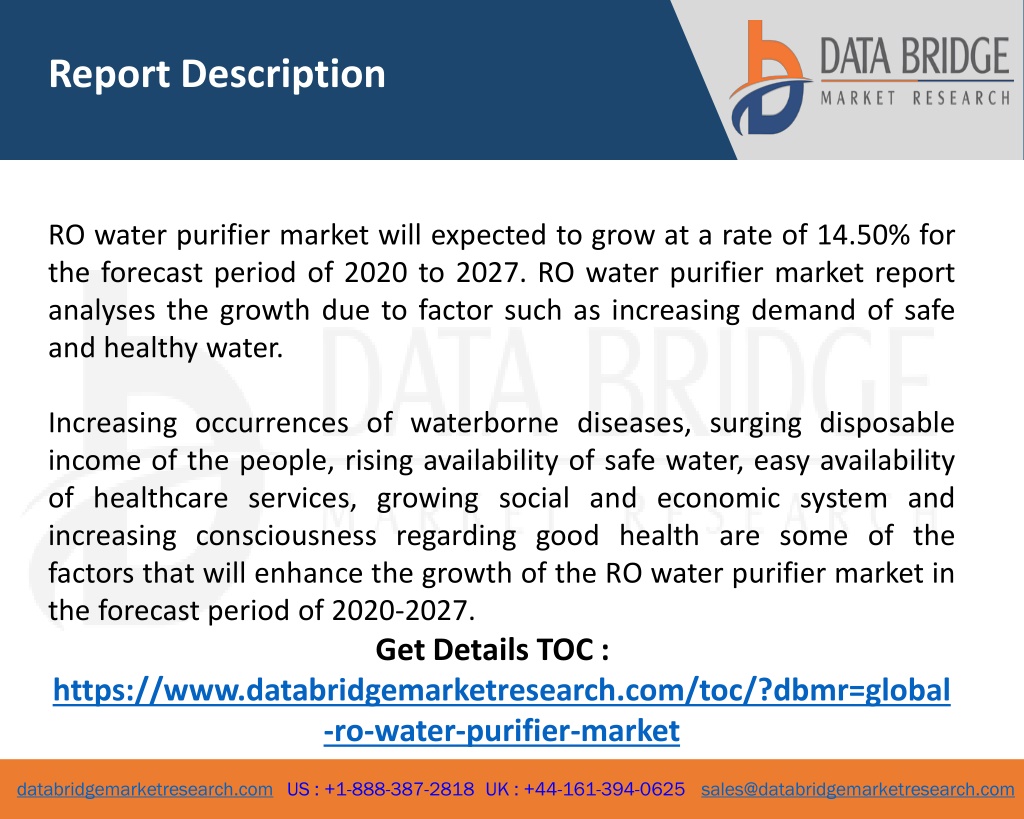 Report Description

DATA BRIDGE
MARKET RESEARCH

RO water purifier market will expected to grow at a rate of 14.50% for the forecast period of 2020 to 2027. RO water purifier market report analyses the growth due to factor such as increasing demand of safe and healthy water.

Increasing occurrences of waterborne diseases, surging disposable income of the people, rising availability of safe water, easy availability of healthcare services, growing social and economic system and increasing consciousness regarding good health are some of the factors that will enhance the growth of the RO water purifier market in the forecast period of 2020-2027.

Get Details TOC :
https://www.databridgemarketresearch.com/toc/?dbmr=global-ro-water-purifier-market

databridgemarketresearch.com US : +1-888-387-2818 UK : +44-161-394-0625 sales@databridgemarketresearch.com